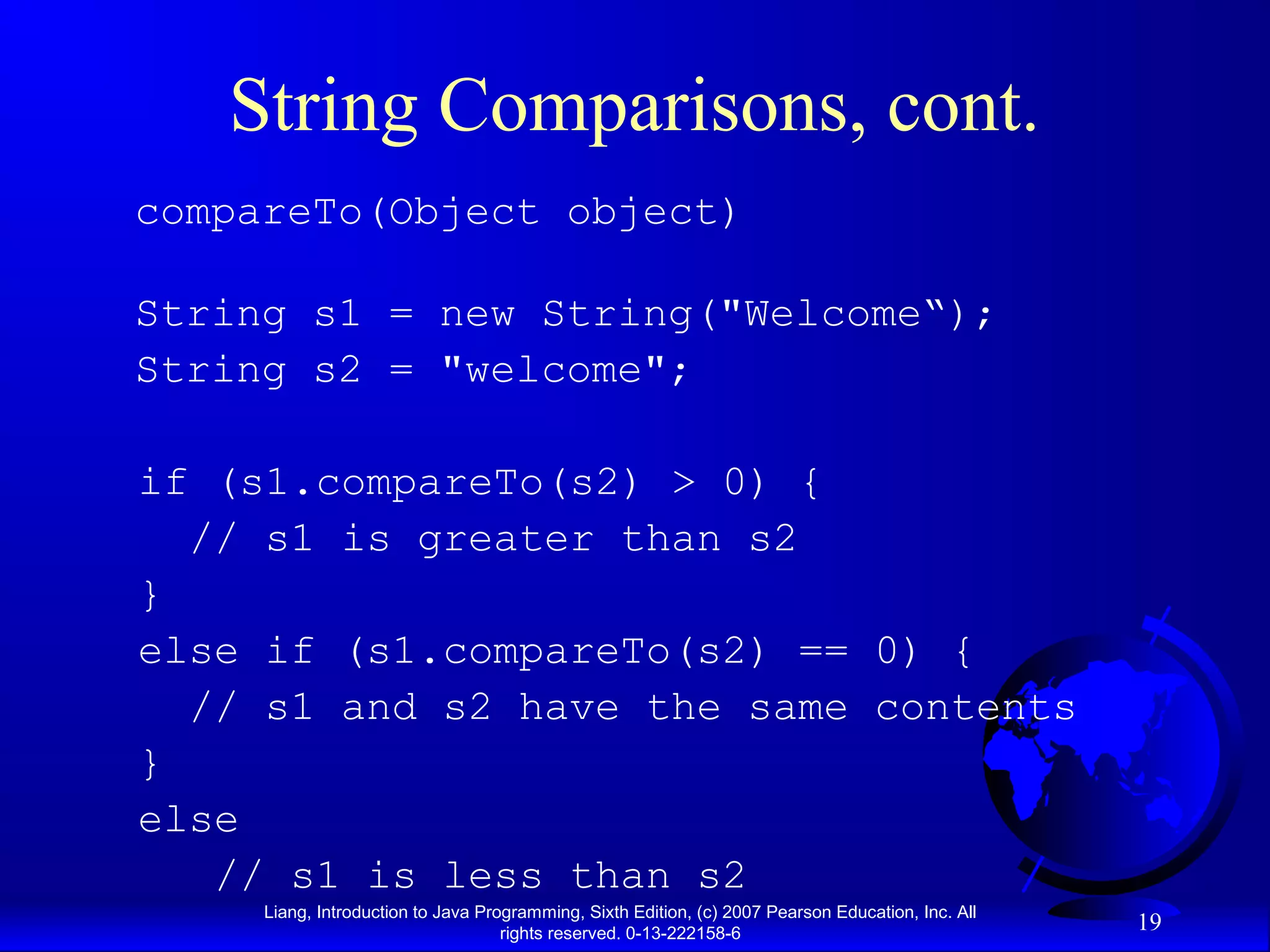 String Comparisons, cont.

compareTo(Object object)

String s1 = new String("Welcome“);
String s2 = "welcome";

if (s1.compareTo(s2) > 0) {
  // s1 is greater than s2
}
else if (s1.compareTo(s2) == 0) {
  // s1 and s2 have the same contents
}
else
   // s1 is less than s2

Liang, Introduction to Java Programming, Sixth Edition, (c) 2007 Pearson Education, Inc. All rights reserved. 0-13-222158-6

19